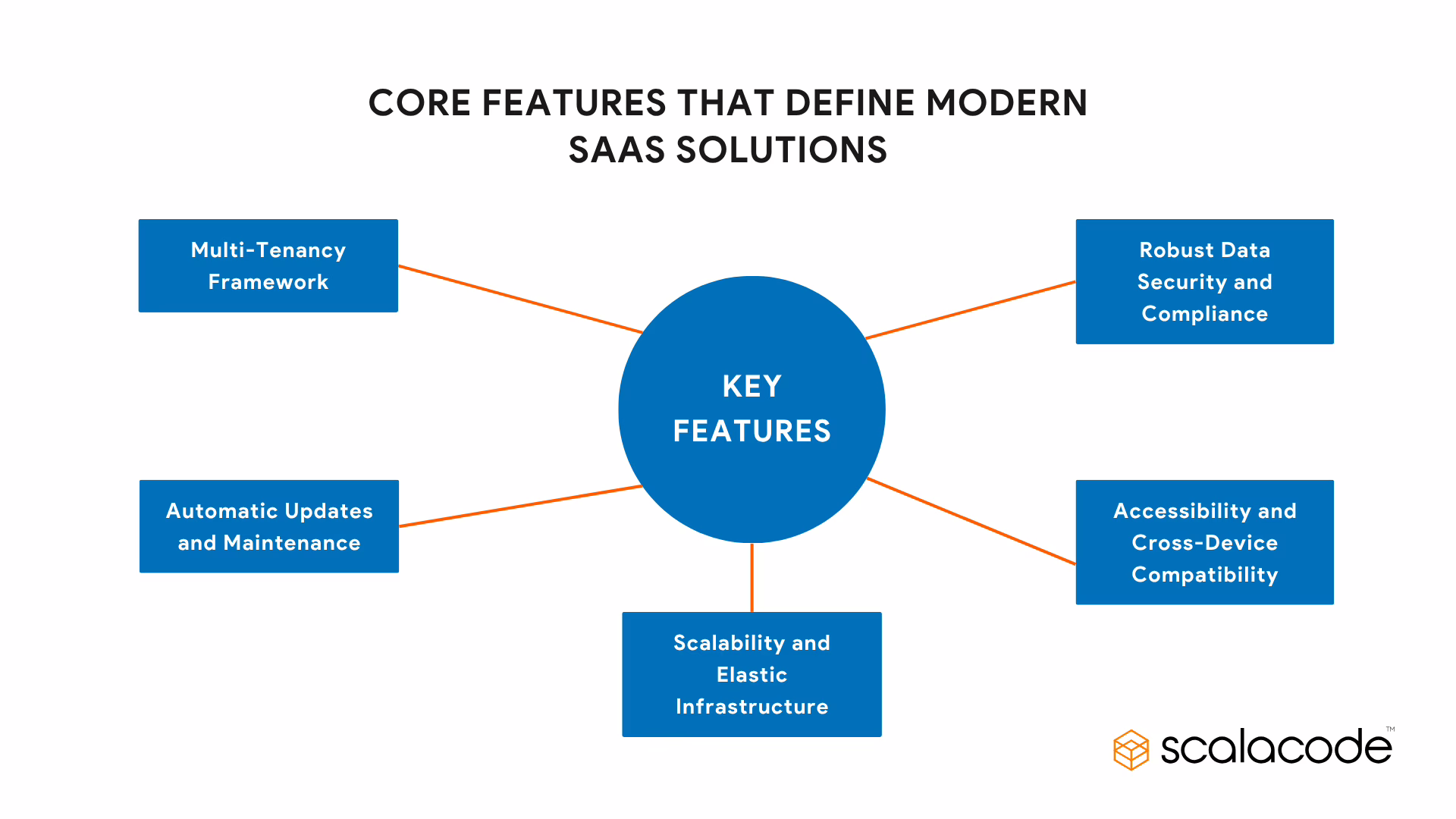 CORE FEATURES THAT DEFINE MODERN SAAS SOLUTIONS

Multi-Tenancy Framework

Robust Data Security and Compliance

KEY FEATURES

Automatic Updates and Maintenance

Accessibility and Cross-Device Compatibility

Scalability and Elastic Infrastructure

scalacode™